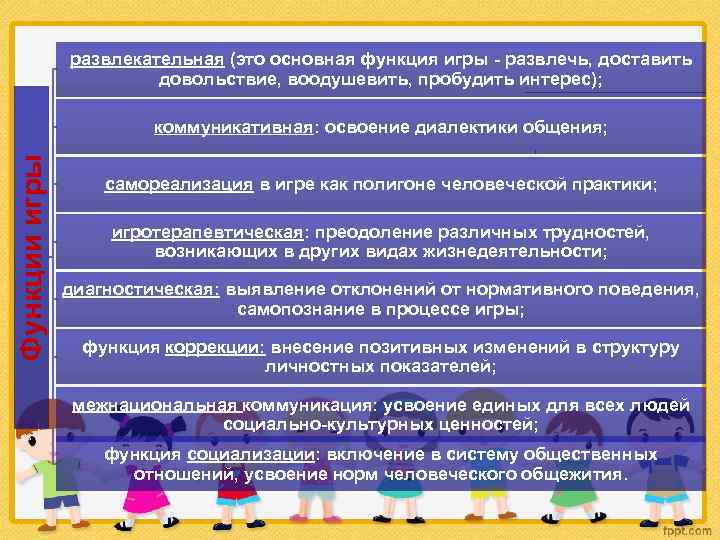 Функции игры

развлекательная (это основная функция игры - развлечь, доставить довольствие, воодушевить, пробудить интерес);

коммуникативная: освоение диалектики общения;

самореализация в игре как полигоне человеческой практики;

игротерапевтическая: преодоление различных трудностей, возникающих в других видах жизнедеятельности;

диагностическая: выявление отклонений от нормативного поведения, самопознание в процессе игры;

функция коррекции: внесение позитивных изменений в структуру личностных показателей;

межнациональная коммуникация: усвоение единых для всех людей социально-культурных ценностей;

функция социализации: включение в систему общественных отношений, усвоение норм человеческого общежития.

fppt.com